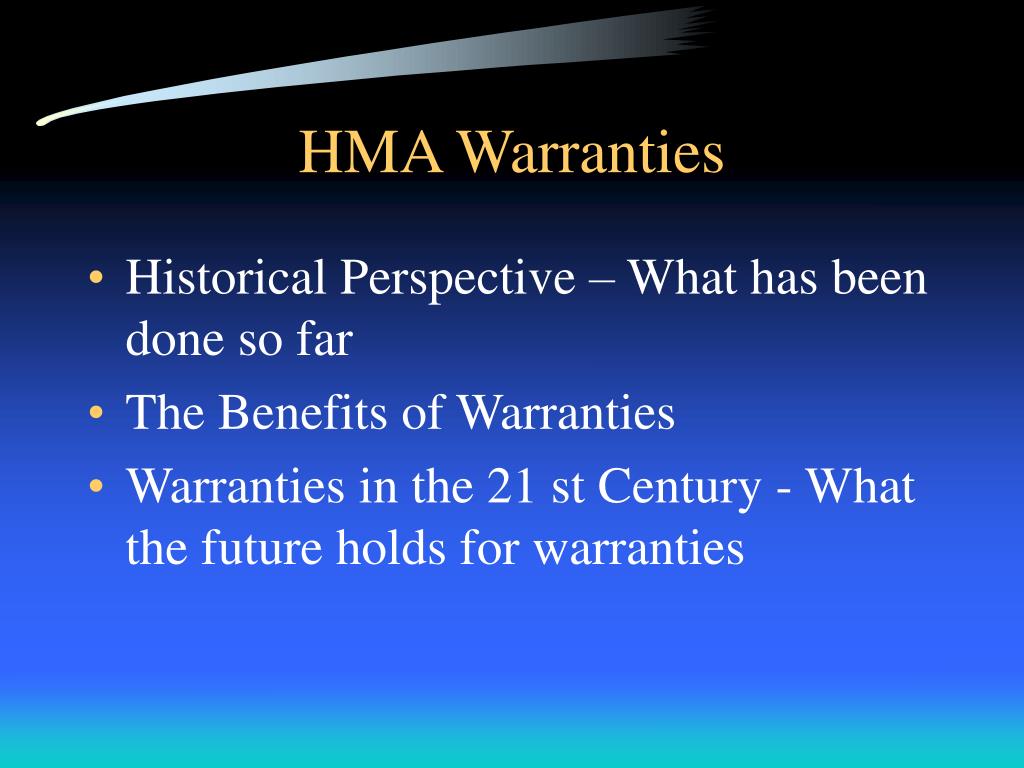 HMA Warranties

• Historical Perspective – What has been done so far
• The Benefits of Warranties
• Warranties in the 21 st Century - What the future holds for warranties